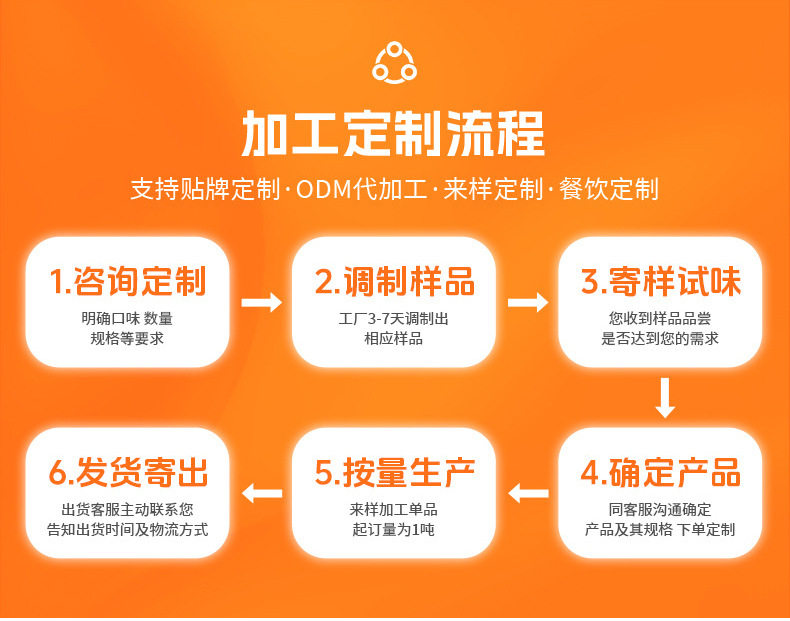 加工定制流程

支持贴牌定制·ODM代加工·来样定制·餐饮定制

1.咨询定制
明确口味 数量
规格等要求

2.调制样品
工厂3-7天调制出
相应样品

3.寄样试味
您收到样品品尝
是否达到您的需求

4.确定产品
同客服沟通确定
产品及其规格 下单定制

5.按量生产
来样加工单品
起订量为1吨

6.发货寄出
出货客服主动联系您
告知出货时间及物流方式